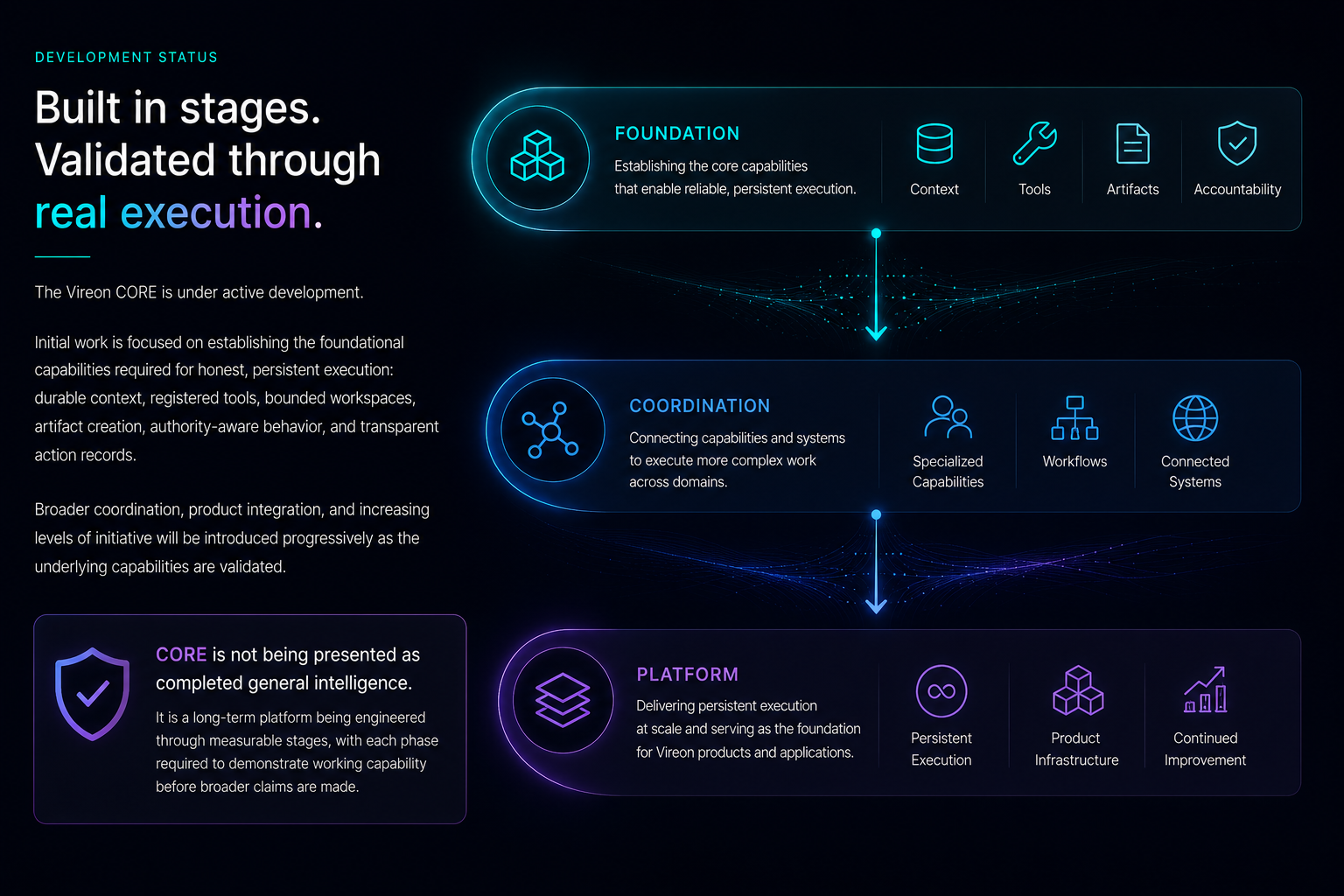 DEVELOPMENT STATUS

Built in stages. Validated through real execution.

The Vireon CORE is under active development.

Initial work is focused on establishing the foundational capabilities required for honest, persistent execution: durable context, registered tools, bounded workspaces, artifact creation, authority-aware behavior, and transparent action records.

Broader coordination, product integration, and increasing levels of initiative will be introduced progressively as the underlying capabilities are validated.

CORE is not being presented as completed general intelligence.

It is a long-term platform being engineered through measurable stages, with each phase required to demonstrate working capability before broader claims are made.

FOUNDATION

Establishing the core capabilities that enable reliable, persistent execution.

Context

Tools

Artifacts

Accountability

COORDINATION

Connecting capabilities and systems to execute more complex work across domains.

Specialized Capabilities

Workflows

Connected Systems

PLATFORM

Delivering persistent execution at scale and serving as the foundation for Vireon products and applications.

Persistent Execution

Product Infrastructure

Continued Improvement